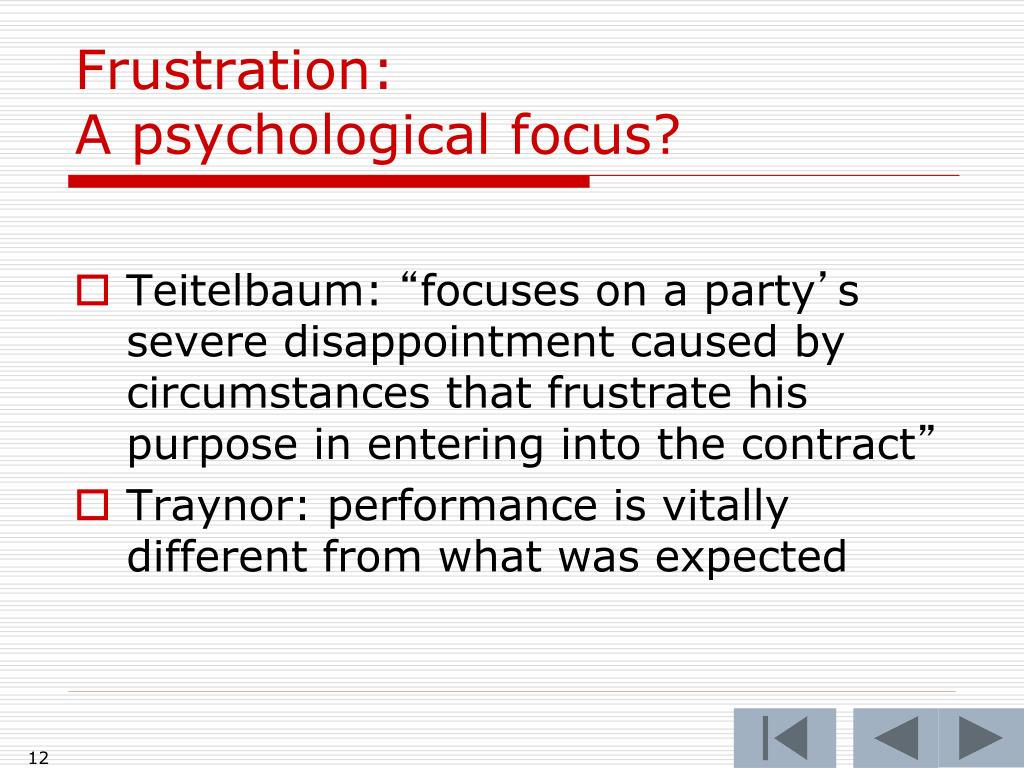 Frustration:
A psychological focus?

Teitelbaum: “focuses on a party’s severe disappointment caused by circumstances that frustrate his purpose in entering into the contract”

Traynor: performance is vitally different from what was expected

12